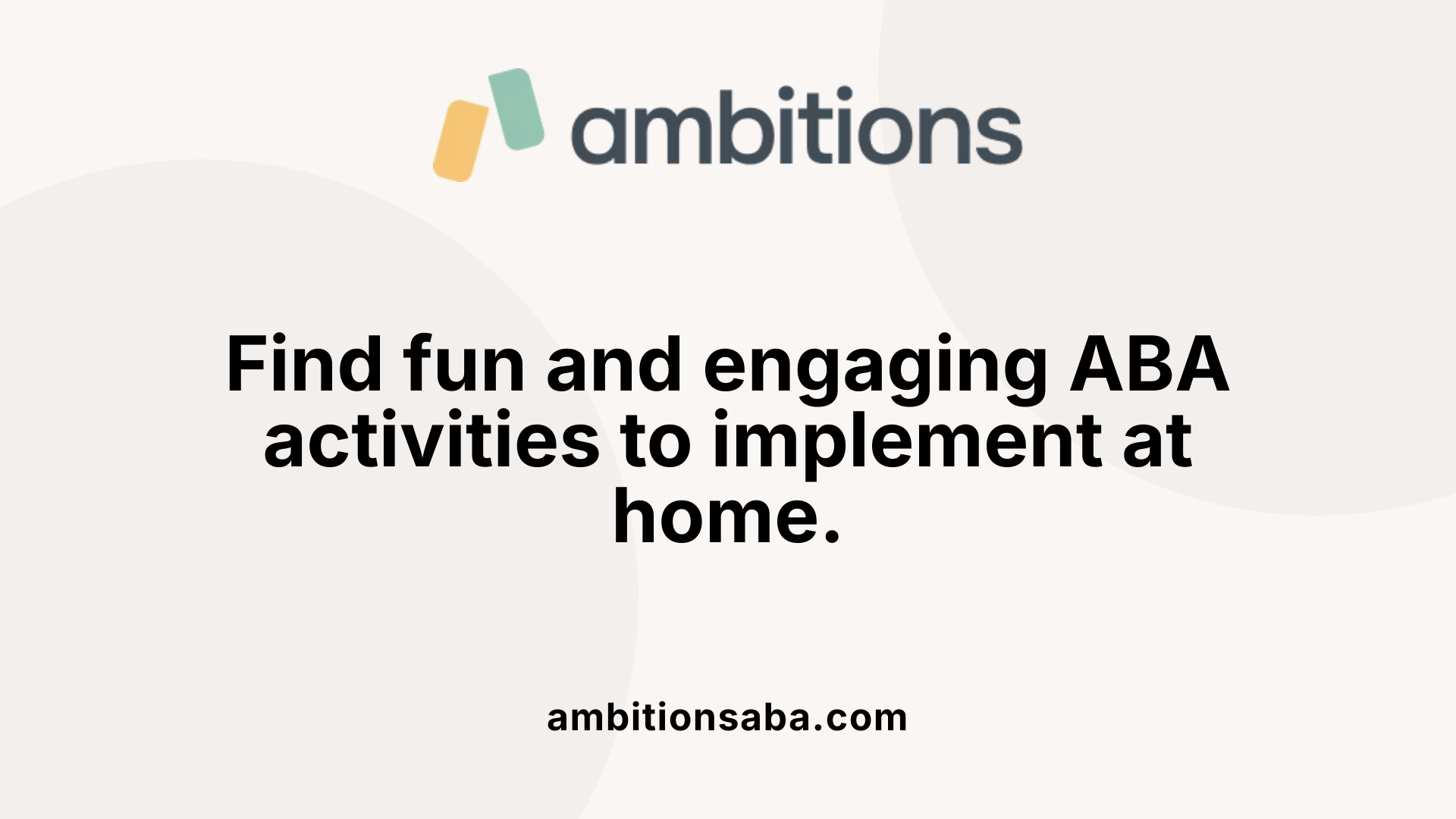 ambitions

Find fun and engaging ABA activities to implement at home.

ambitionsaba.com